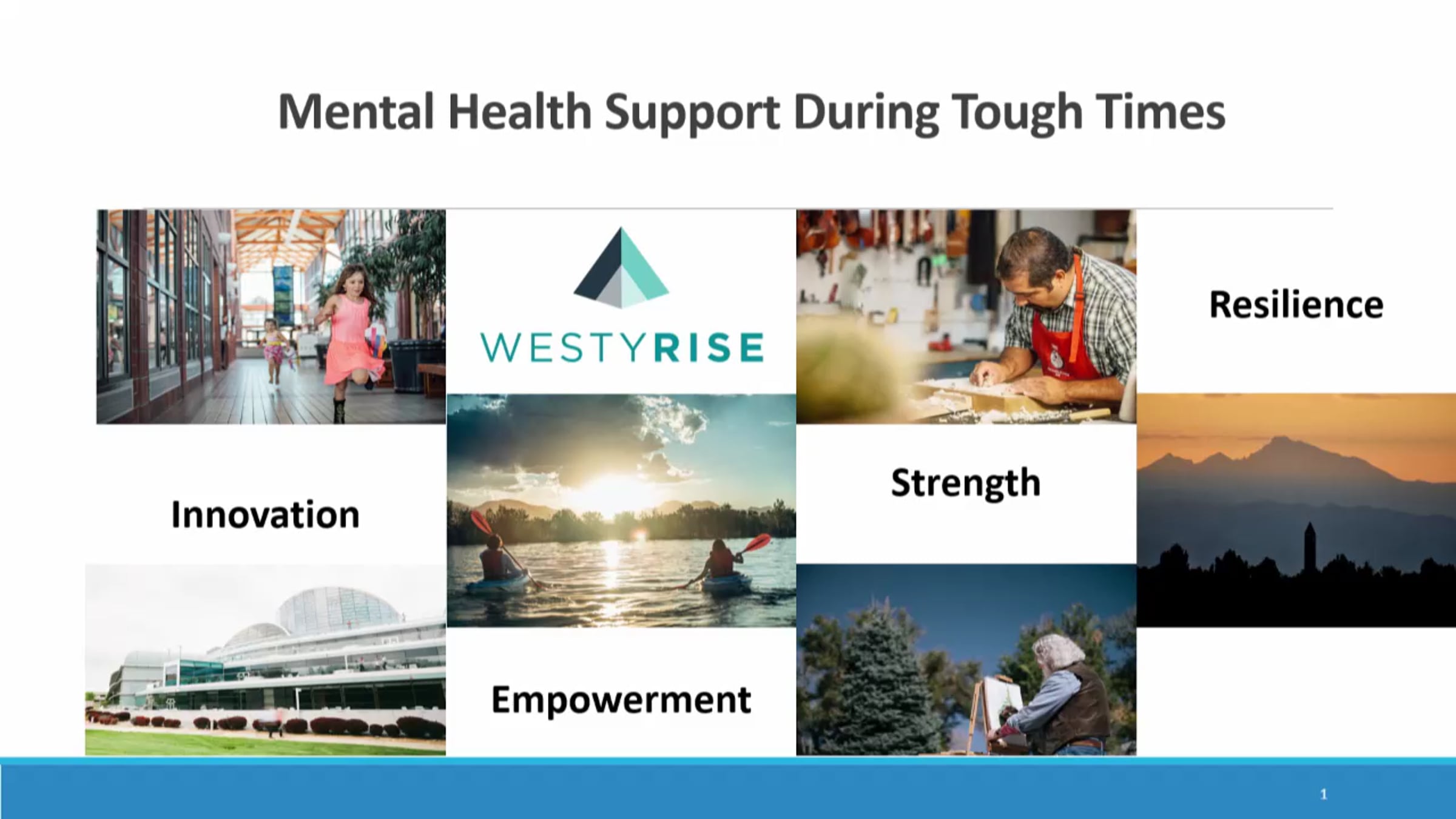 Mental Health Support During Tough Times

WESTYRISE

Resilience

Innovation

Strength

Empowerment

1